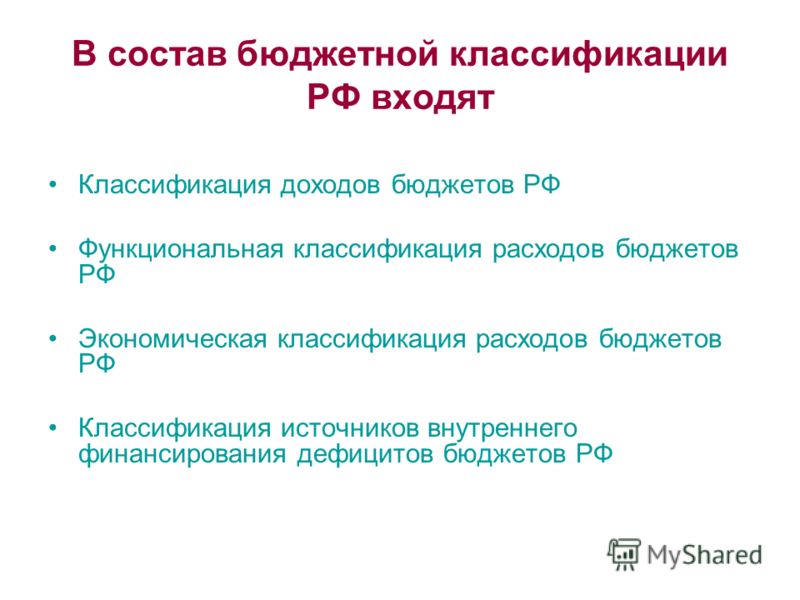 В состав бюджетной классификации РФ входят

• Классификация доходов бюджетов РФ

• Функциональная классификация расходов бюджетов РФ

• Экономическая классификация расходов бюджетов РФ

• Классификация источников внутреннего финансирования дефицитов бюджетов РФ

MyShared